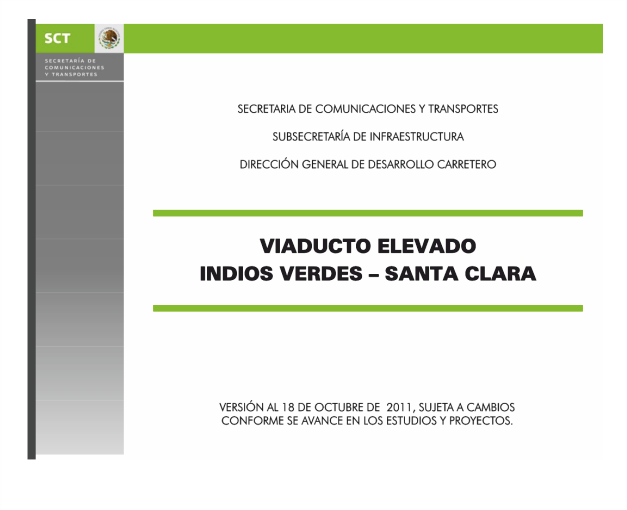 SCT

SECRETARÍA DE COMUNICACIONES Y TRANSPORTES

SECRETARIA DE COMUNICACIONES Y TRANSPORTES

SUBSECRETARÍA DE INFRAESTRUCTURA

DIRECCIÓN GENERAL DE DESARROLLO CARRETERO

VIADUCTO ELEVADO
INDIOS VERDES – SANTA CLARA

VERSIÓN AL 18 DE OCTUBRE DE 2011, SUJETA A CAMBIOS CONFORME SE AVANCE EN LOS ESTUDIOS Y PROYECTOS.